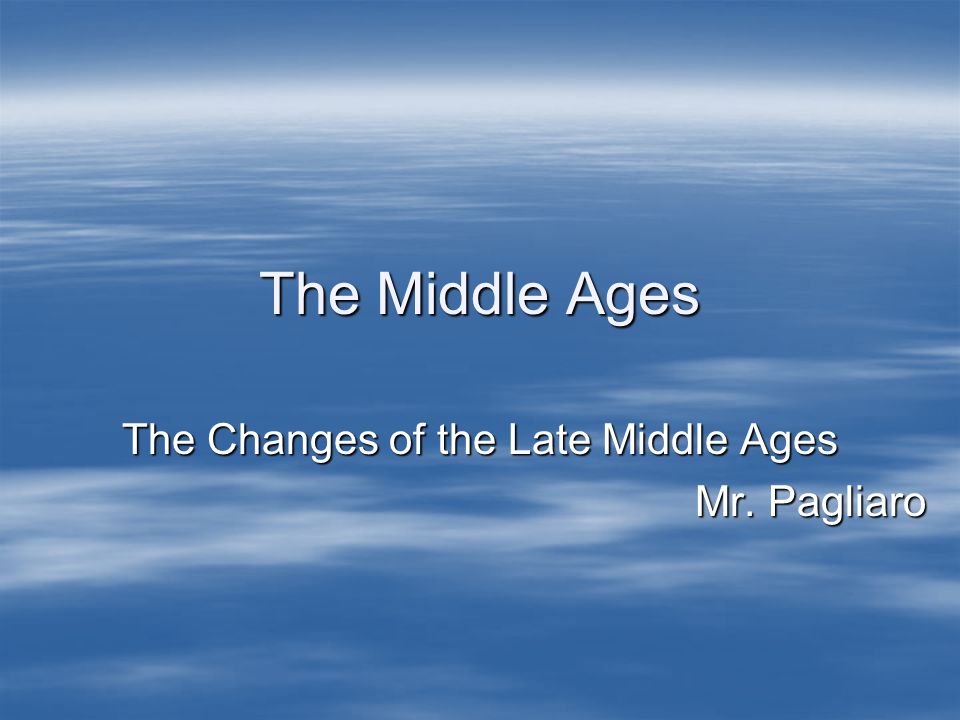 The Middle Ages

The Changes of the Late Middle Ages

Mr. Pagliaro